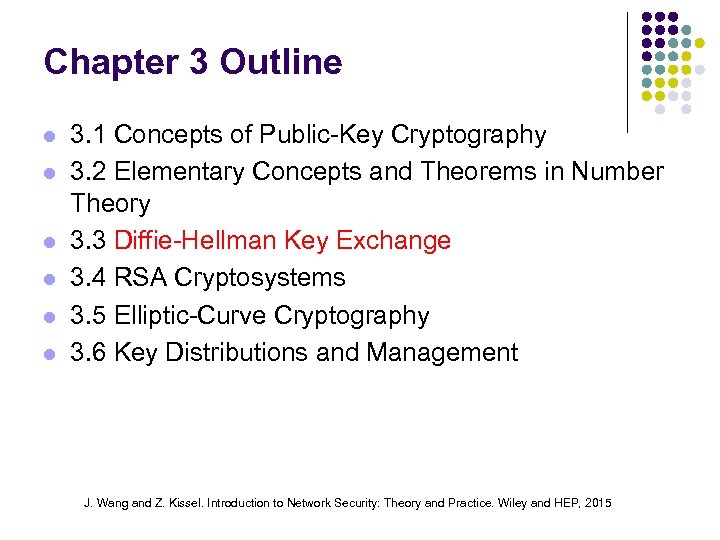 Chapter 3 Outline

- 3.1 Concepts of Public-Key Cryptography
- 3.2 Elementary Concepts and Theorems in Number Theory
- 3.3 Diffie-Hellman Key Exchange
- 3.4 RSA Cryptosystems
- 3.5 Elliptic-Curve Cryptography
- 3.6 Key Distributions and Management

J. Wang and Z. Kissel. Introduction to Network Security: Theory and Practice. Wiley and HEP, 2015